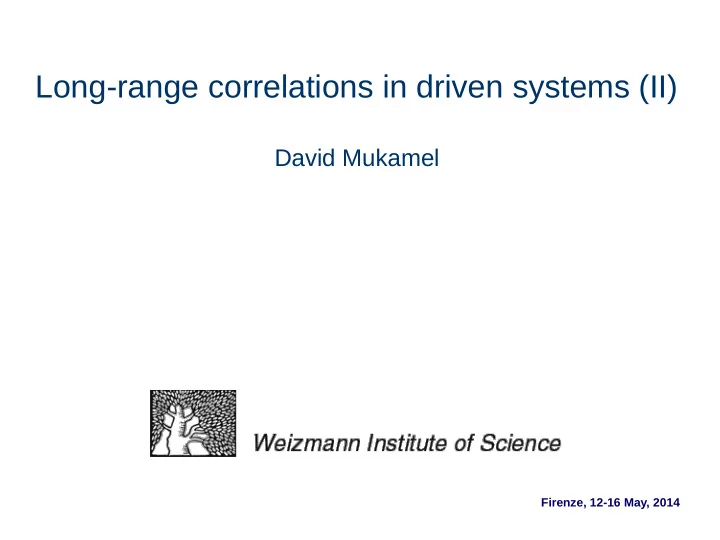 Long-range correlations in driven systems (II)

David Mukamel

Weizmann Institute of Science

Firenze, 12-16 May, 2014